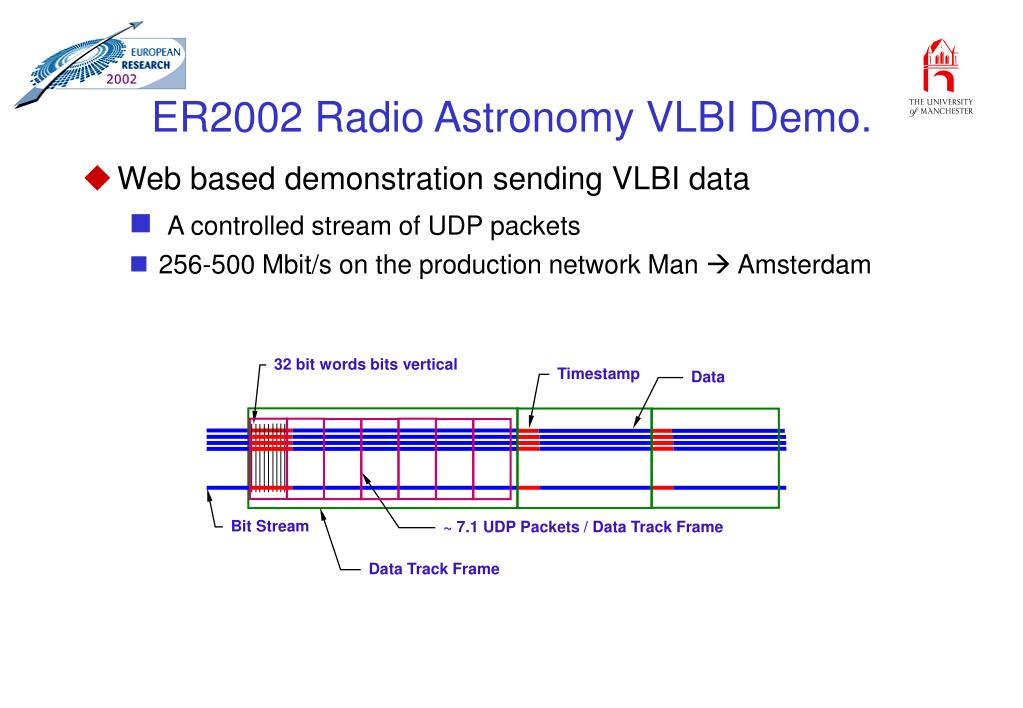 EUROPEAN RESEARCH 2002

THE UNIVERSITY of MANCHESTER

ER2002 Radio Astronomy VLBI Demo.

Web based demonstration sending VLBI data

A controlled stream of UDP packets

256-500 Mbit/s on the production network Man → Amsterdam

32 bit words bits vertical

Timestamp

Data

Bit Stream

~ 7.1 UDP Packets / Data Track Frame

Data Track Frame